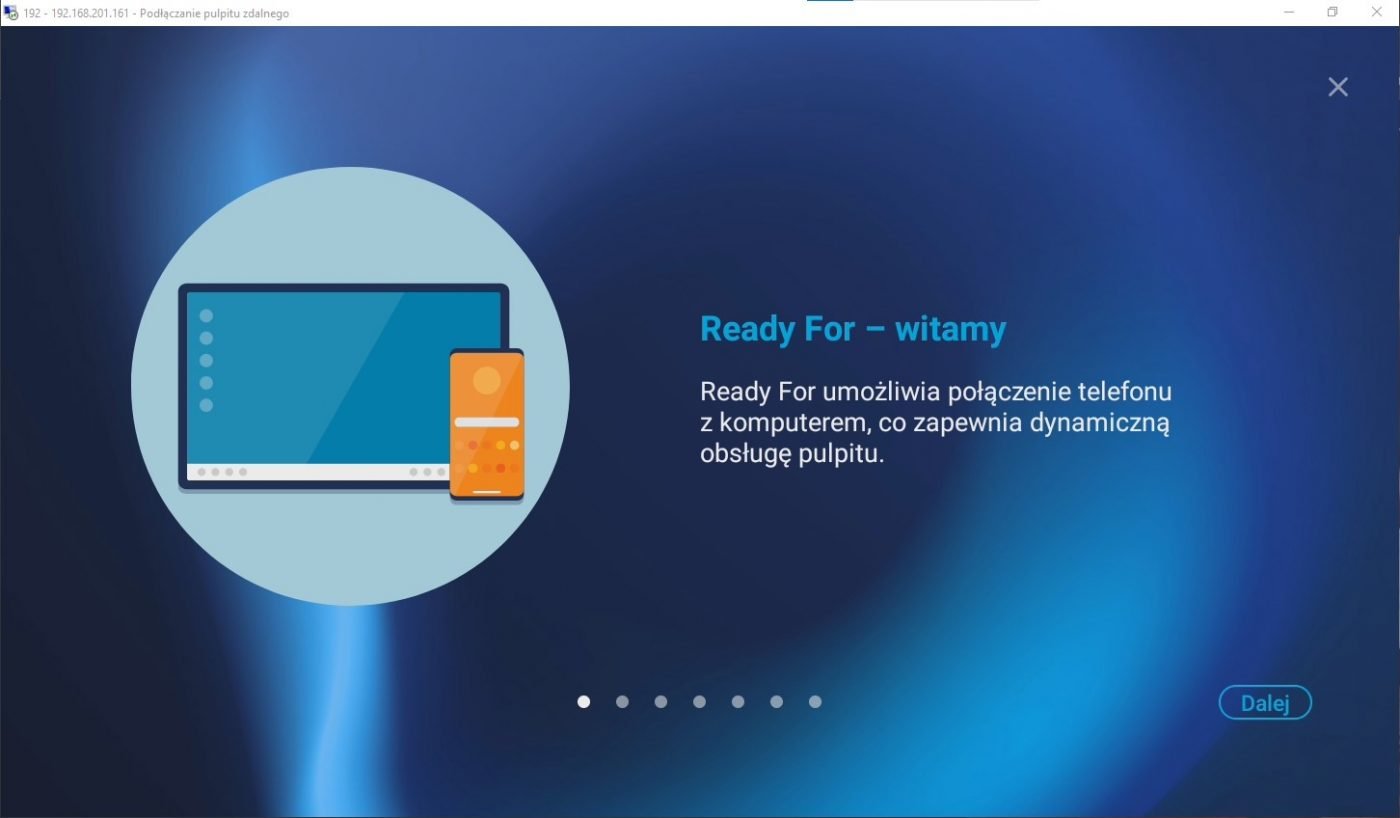 192 - 192.168.201.161 - Podłączanie pulpitu zdalnego

Ready For – witamy

Ready For umożliwia połączenie telefonu z komputerem, co zapewnia dynamiczną obsługę pulpitu.

Dalej